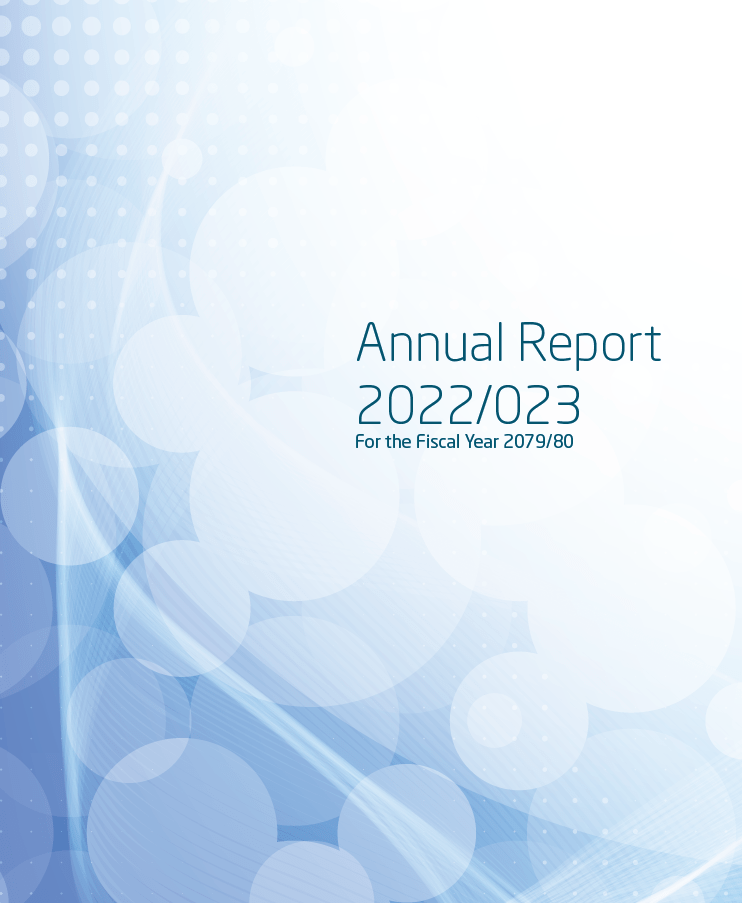 Annual Report
2022/023
For the Fiscal Year 2079/80